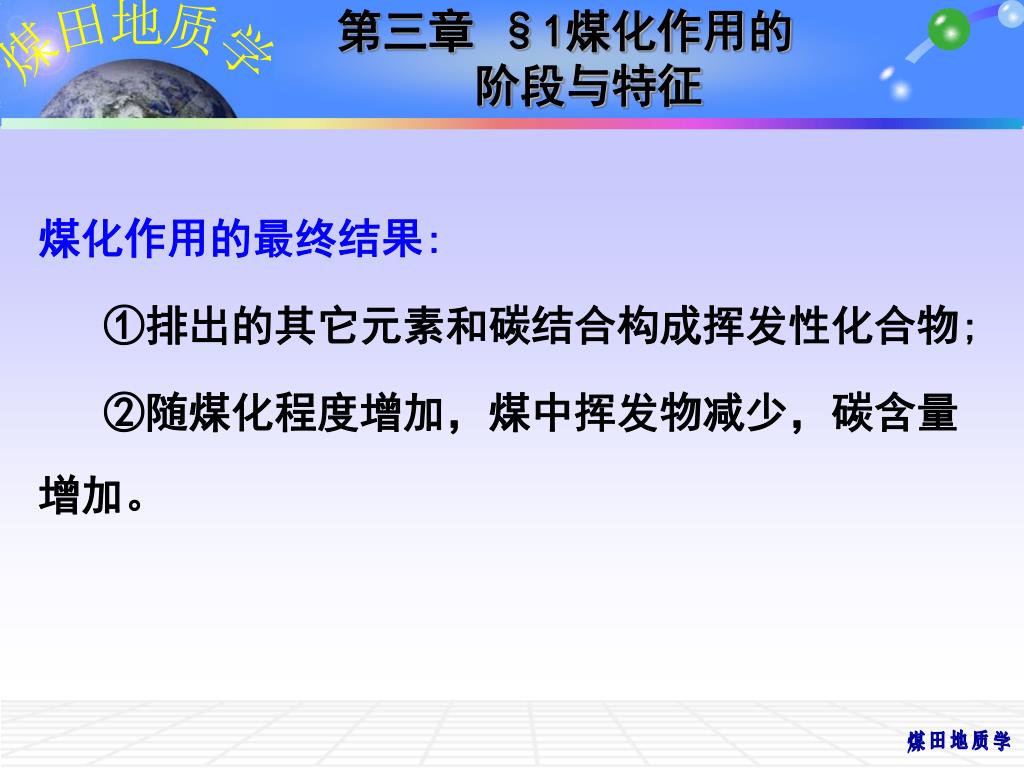 煤田地质学

第三章 §1煤化作用的阶段与特征

煤化作用的最终结果：

①排出的其它元素和碳结合构成挥发性化合物；

②随煤化程度增加，煤中挥发物减少，碳含量增加。

煤田地质学